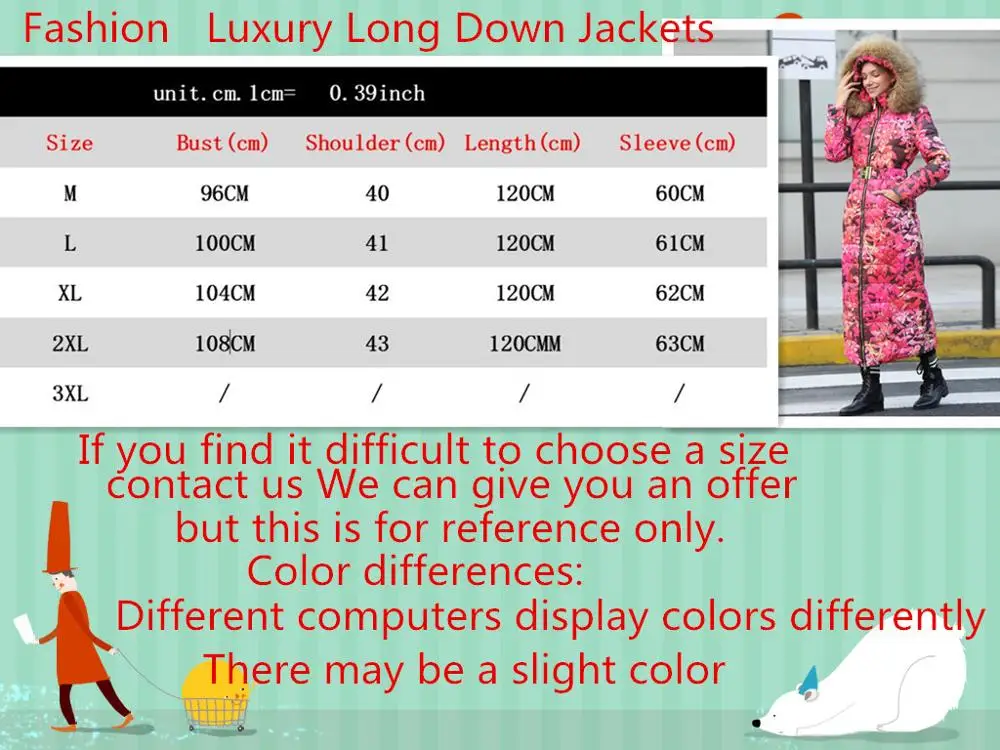 Fashion Luxury Long Down Jackets

unit.cm.1cm= 0.39inch

| Size | Bust(cm) | Shoulder(cm) | Length(cm) | Sleeve(cm) |
|---|---|---|---|---|
| M | 96CM | 40 | 120CM | 60CM |
| L | 100CM | 41 | 120CM | 61CM |
| XL | 104CM | 42 | 120CM | 62CM |
| 2XL | 108CM | 43 | 120CMM | 63CM |
| 3XL | / | / | / | / |

If you find it difficult to choose a size contact us We can give you an offer but this is for reference only.
Color differences:
Different computers display colors differently
There may be a slight color